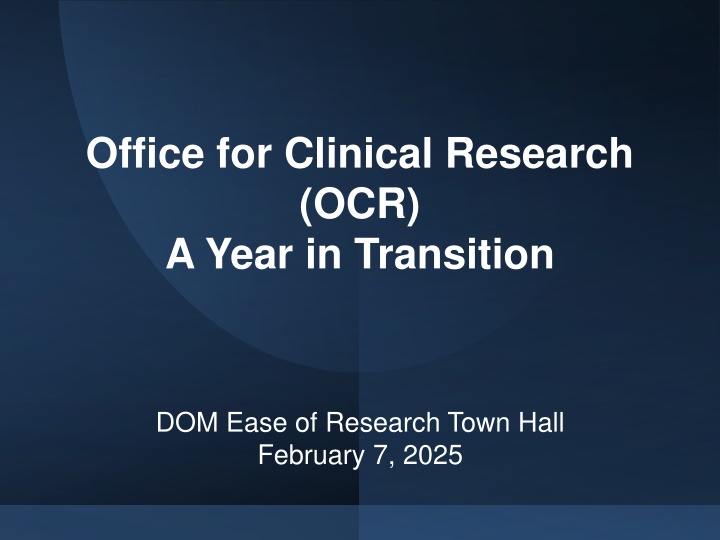 Office for Clinical Research
(OCR)
A Year in Transition

DOM Ease of Research Town Hall
February 7, 2025